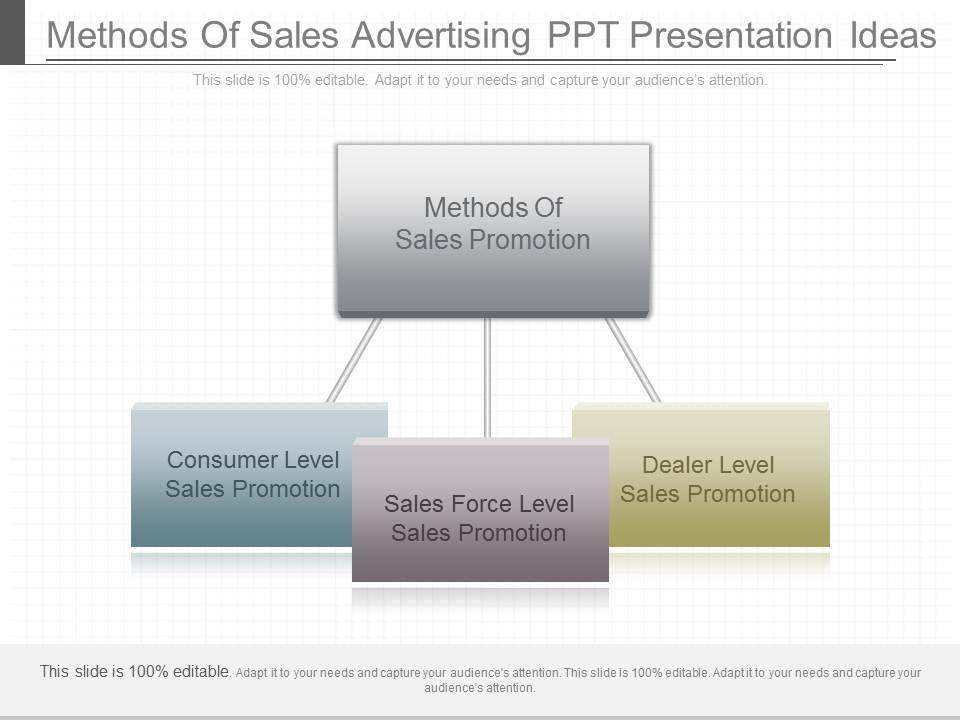 Methods Of Sales Advertising PPT Presentation Ideas

This slide is 100% editable. Adapt it to your needs and capture your audience's attention.

Methods Of Sales Promotion

Consumer Level Sales Promotion

Sales Force Level Sales Promotion

Dealer Level Sales Promotion

This slide is 100% editable. Adapt it to your needs and capture your audience's attention. This slide is 100% editable. Adapt it to your needs and capture your audience's attention.